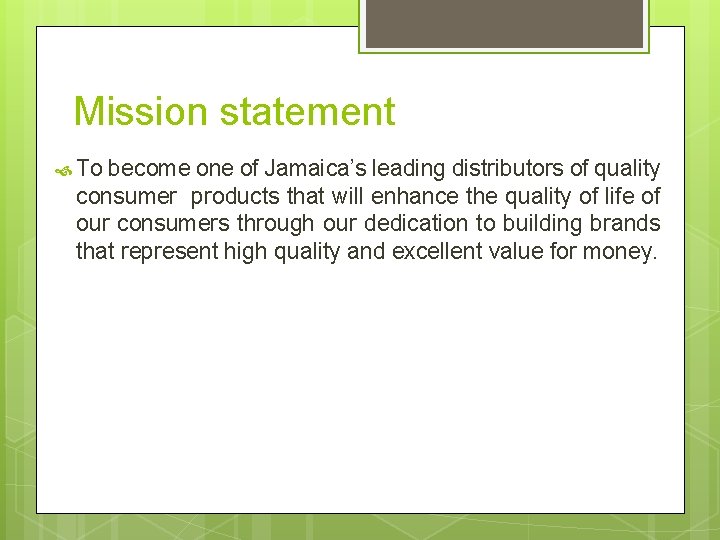 Mission statement

To become one of Jamaica’s leading distributors of quality consumer products that will enhance the quality of life of our consumers through our dedication to building brands that represent high quality and excellent value for money.